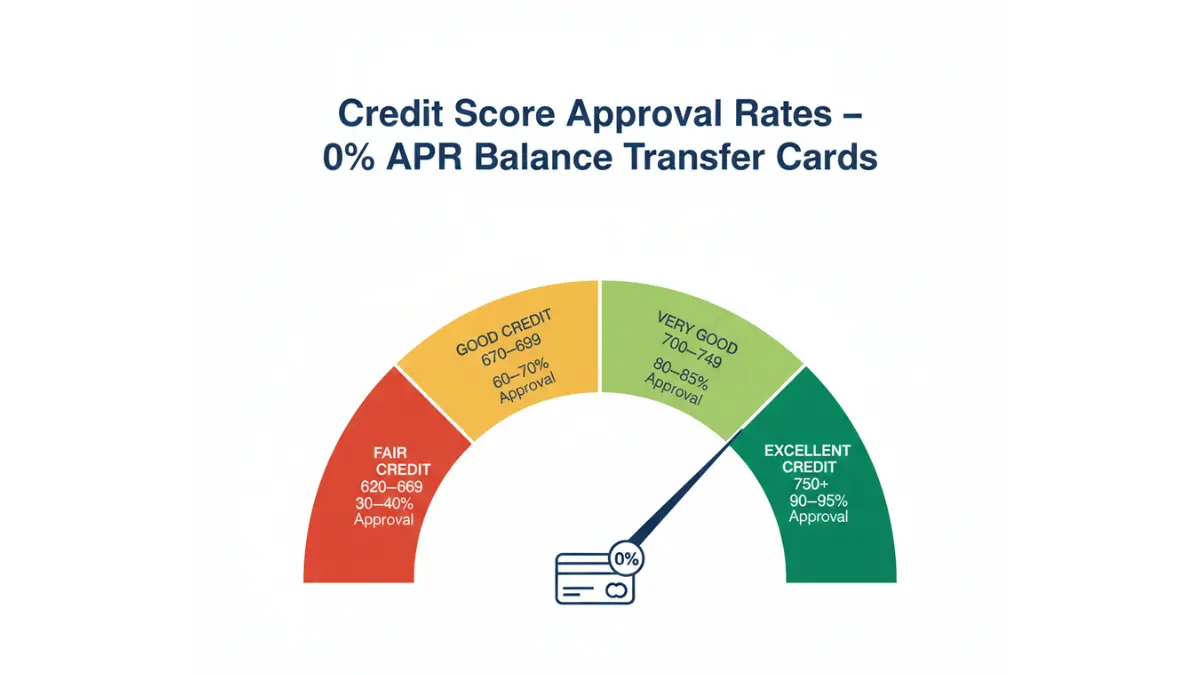 Credit Score Approval Rates – 0% APR Balance Transfer Cards

FAIR CREDIT
620–669
30–40%
Approval

GOOD CREDIT
670–699
60–70%
Approval

VERY GOOD
700–749
80–85%
Approval

EXCELLENT CREDIT
750+
90–95%
Approval

0%